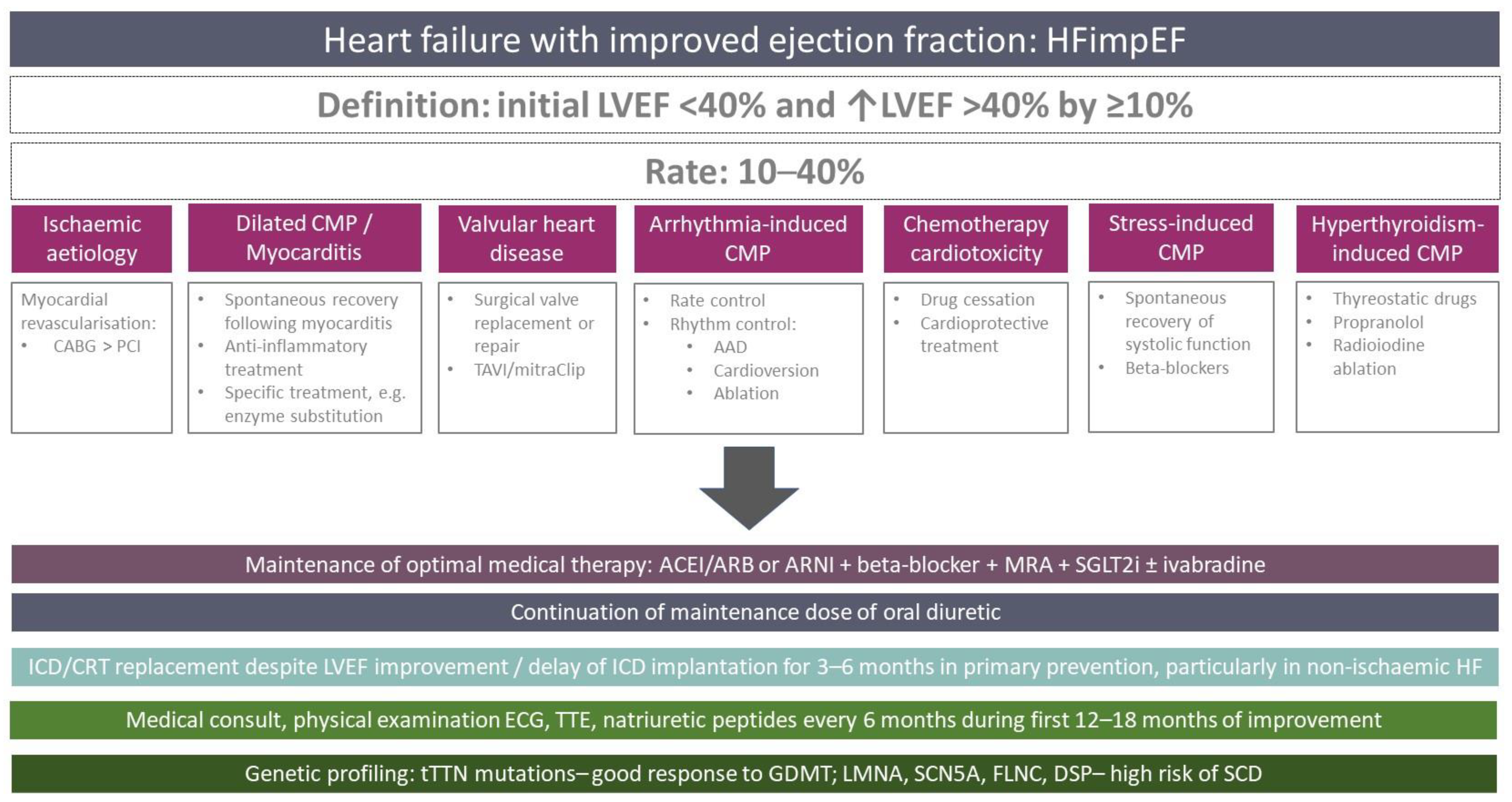 Heart failure with improved ejection fraction: HFimpEF

Definition: initial LVEF <40% and ↑LVEF >40% by ≥10%

Rate: 10–40%

Ischaemic aetiology

Myocardial revascularisation:
• CABG > PCI

Dilated CMP / Myocarditis

• Spontaneous recovery following myocarditis
• Anti-inflammatory treatment
• Specific treatment, e.g. enzyme substitution

Valvular heart disease

• Surgical valve replacement or repair
• TAVI/mitraClip

Arrhythmia-induced CMP

• Rate control
• Rhythm control:
  • AAD
  • Cardioversion
  • Ablation

Chemotherapy cardiotoxicity

• Drug cessation
• Cardioprotective treatment

Stress-induced CMP

• Spontaneous recovery of systolic function
• Beta-blockers

Hyperthyroidism-induced CMP

• Thyreostatic drugs
• Propranolol
• Radioiodine ablation

Maintenance of optimal medical therapy: ACEI/ARB or ARNI + beta-blocker + MRA + SGLT2i ± ivabradine

Continuation of maintenance dose of oral diuretic

ICD/CRT replacement despite LVEF improvement / delay of ICD implantation for 3–6 months in primary prevention, particularly in non-ischaemic HF

Medical consult, physical examination ECG, TTE, natriuretic peptides every 6 months during first 12–18 months of improvement

Genetic profiling: tTTN mutations– good response to GDMT; LMNA, SCN5A, FLNC, DSP– high risk of SCD